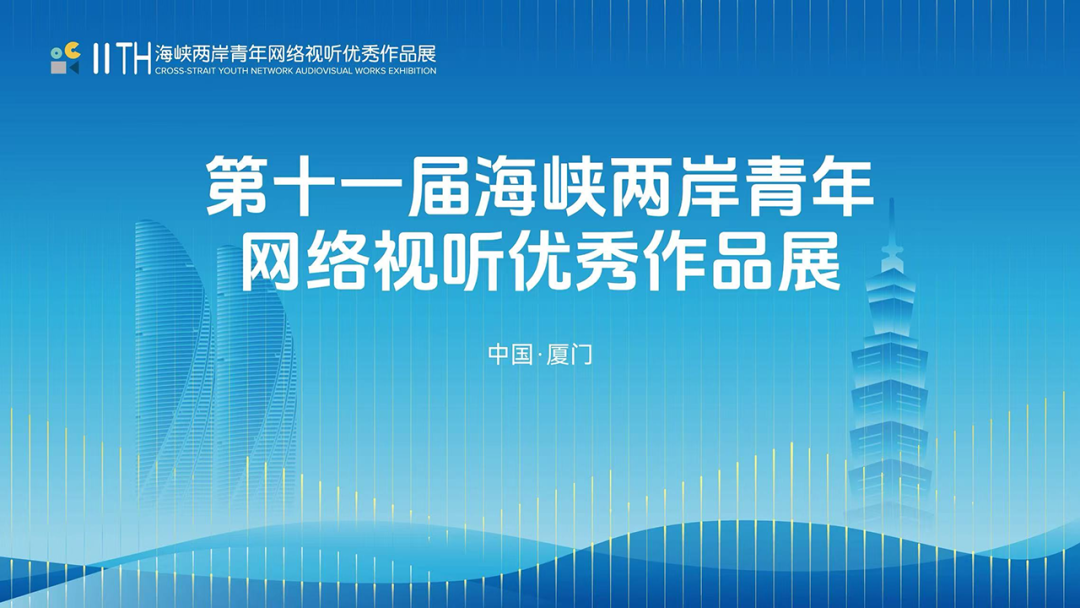 11TH 海峡两岸青年网络视听优秀作品展
CROSS-STRAIT YOUTH NETWORK AUDIOVISUAL WORKS EXHIBITION

第十一届海峡两岸青年网络视听优秀作品展

中国·厦门